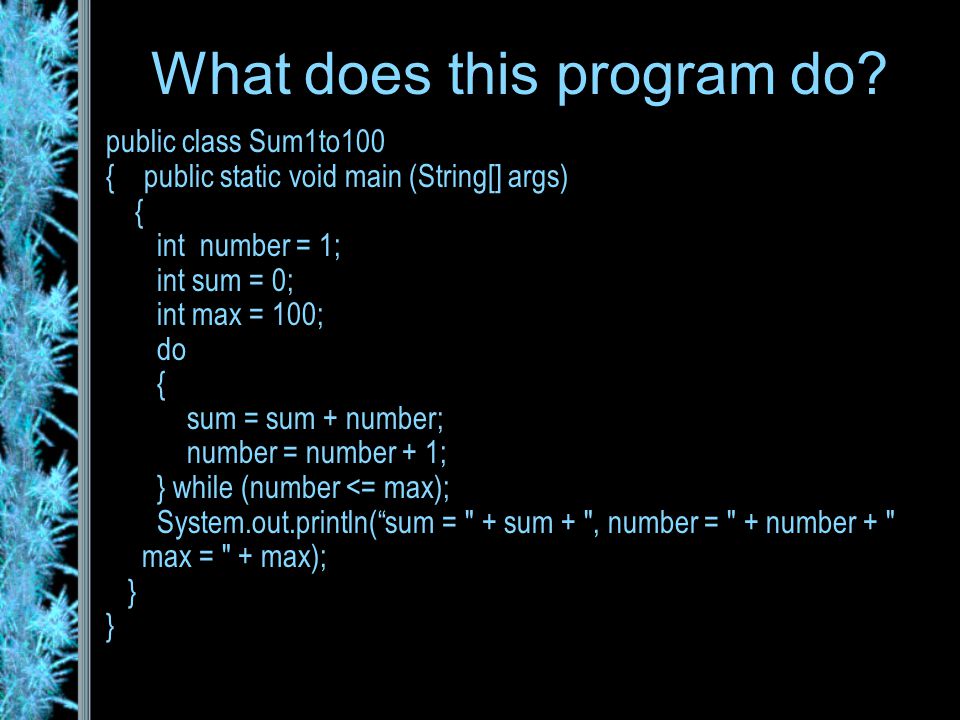 What does this program do?

public class Sum1to100
{    public static void main (String[] args)
    {
        int  number = 1;
        int sum = 0;
        int max = 100;
        do
        {
            sum = sum + number;
            number = number + 1;
        } while (number <= max);
        System.out.println(“sum = " + sum + ", number = " + number + " max = " + max);
    }
}